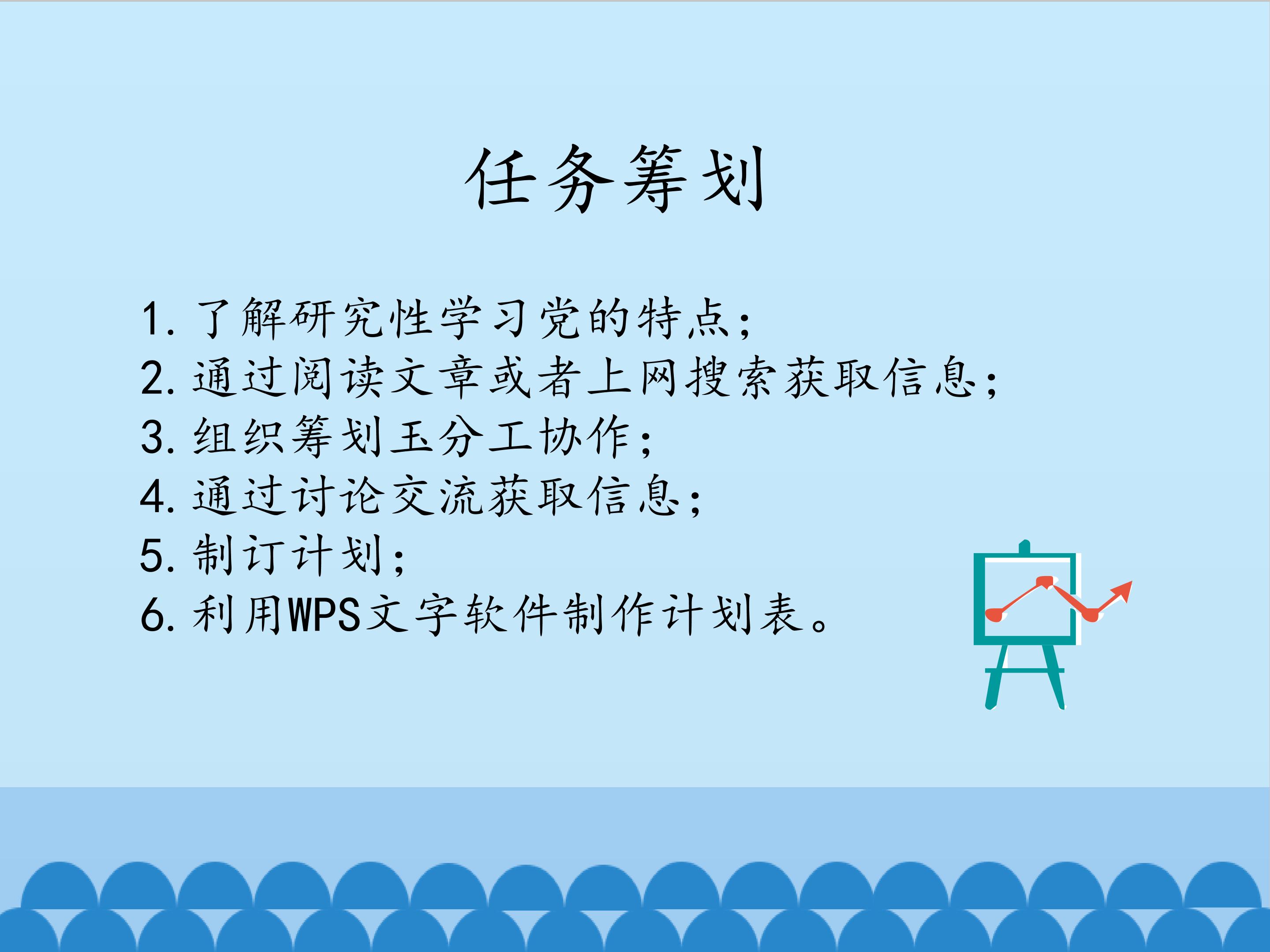 任务筹划

1.了解研究性学习党的特点;
2.通过阅读文章或者上网搜索获取信息;
3.组织筹划玉分工协作;
4.通过讨论交流获取信息;
5.制订计划;
6.利用WPS文字软件制作计划表。